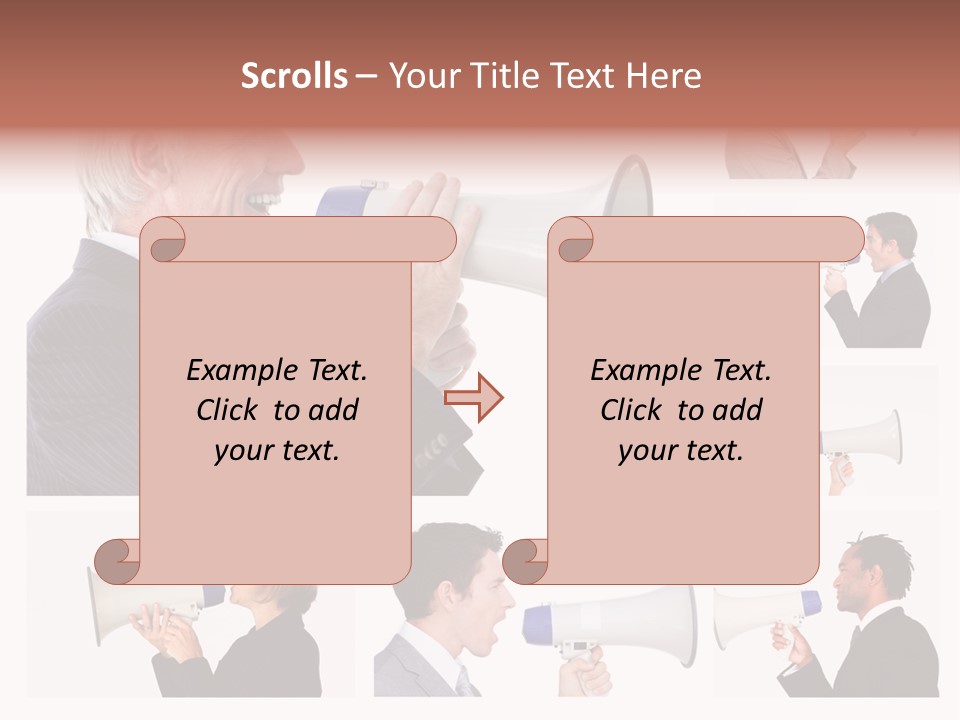 Scrolls – Your Title Text Here

Example Text. Click to add your text.

Example Text. Click to add your text.